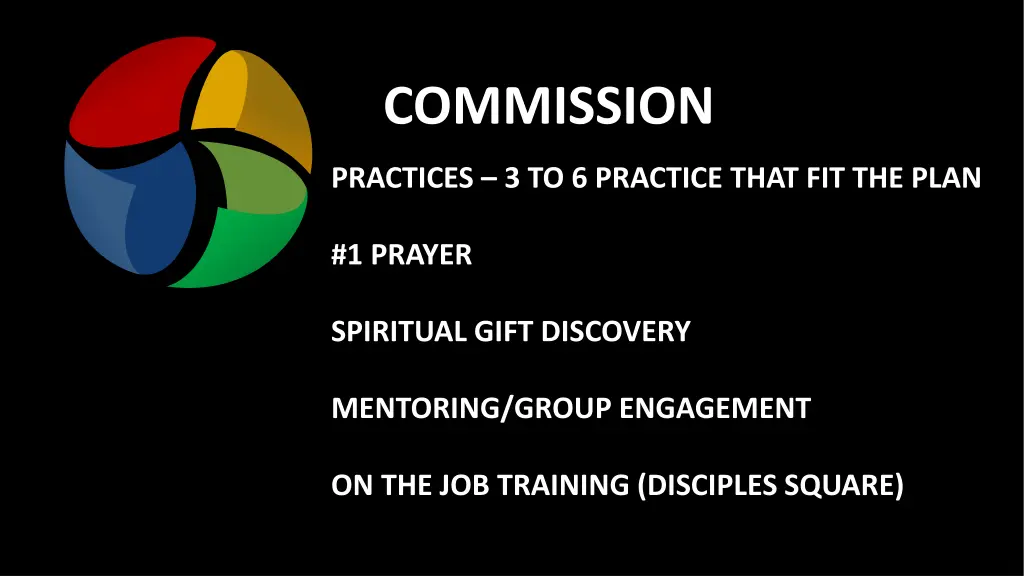 COMMISSION

PRACTICES – 3 TO 6 PRACTICE THAT FIT THE PLAN

#1 PRAYER

SPIRITUAL GIFT DISCOVERY

MENTORING/GROUP ENGAGEMENT

ON THE JOB TRAINING (DISCIPLES SQUARE)